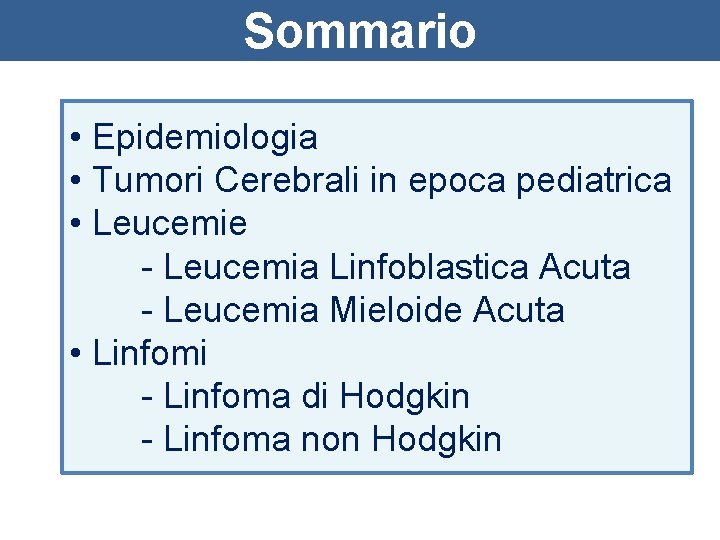 Sommario

• Epidemiologia
• Tumori Cerebrali in epoca pediatrica
• Leucemie
- Leucemia Linfoblastica Acuta
- Leucemia Mieloide Acuta
• Linfomi
- Linfoma di Hodgkin
- Linfoma non Hodgkin